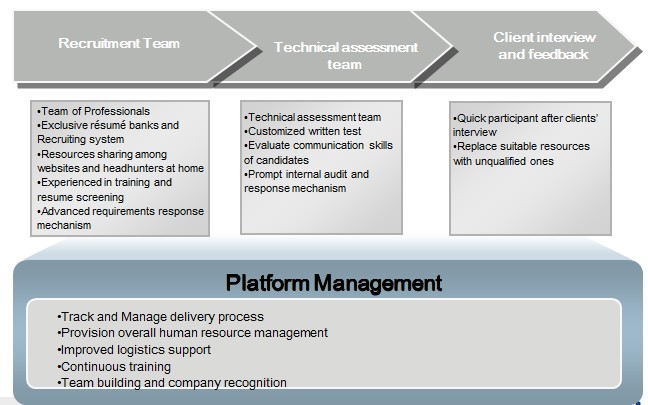 Recruitment Team

Technical assessment team

Client interview and feedback

•Team of Professionals
•Exclusive résumé banks and Recruiting system
•Resources sharing among websites and headhunters at home
•Experienced in training and resume screening
•Advanced requirements response mechanism

•Technical assessment team
•Customized written test
•Evaluate communication skills of candidates
•Prompt internal audit and response mechanism

•Quick participant after clients' interview
•Replace suitable resources with unqualified ones

Platform Management

•Track and Manage delivery process
•Provision overall human resource management
•Improved logistics support
•Continuous training
•Team building and company recognition